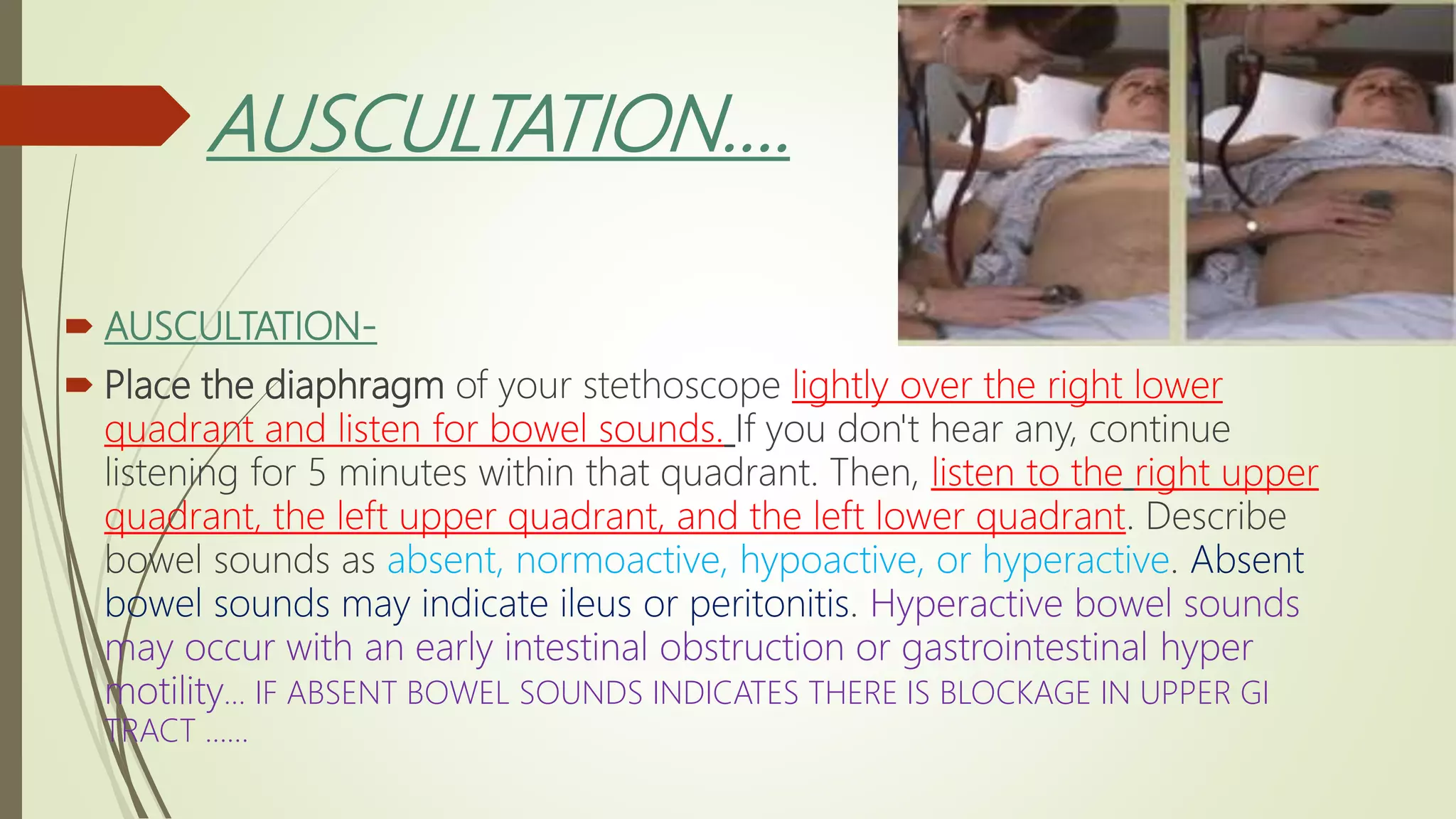 AUSCULTATION….

AUSCULTATION-

Place the diaphragm of your stethoscope lightly over the right lower quadrant and listen for bowel sounds. If you don't hear any, continue listening for 5 minutes within that quadrant. Then, listen to the right upper quadrant, the left upper quadrant, and the left lower quadrant. Describe bowel sounds as absent, normoactive, hypoactive, or hyperactive. Absent bowel sounds may indicate ileus or peritonitis. Hyperactive bowel sounds may occur with an early intestinal obstruction or gastrointestinal hyper motility… IF ABSENT BOWEL SOUNDS INDICATES THERE IS BLOCKAGE IN UPPER GI TRACT ……